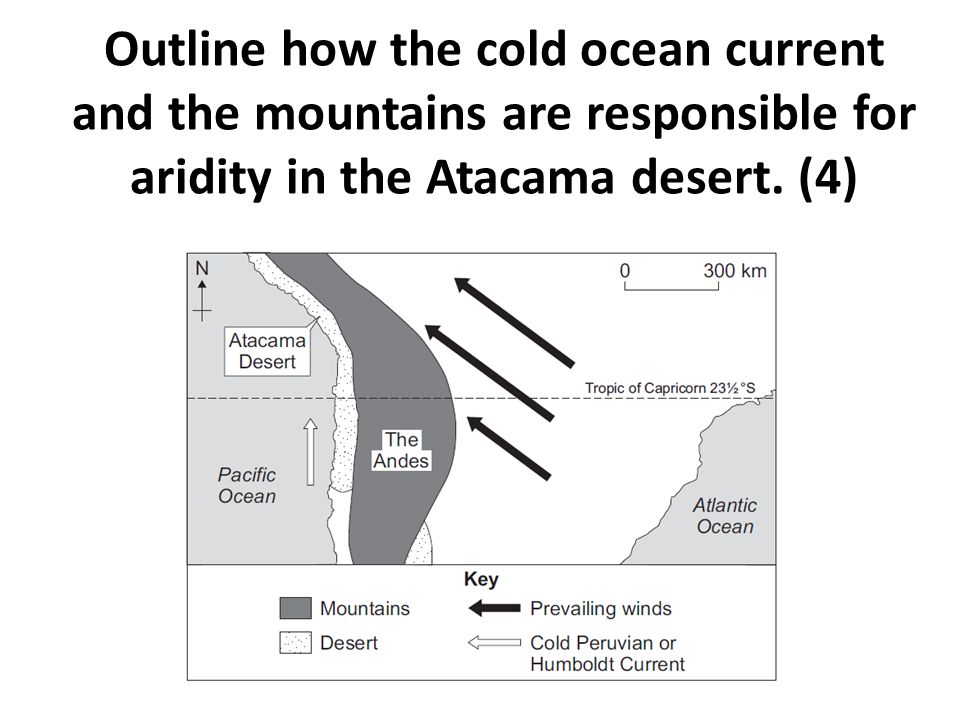 Outline how the cold ocean current and the mountains are responsible for aridity in the Atacama desert. (4)

N

0 300 km

Atacama Desert

Tropic of Capricorn 23½°S

The Andes

Pacific Ocean

Atlantic Ocean

Key

Mountains

Desert

Prevailing winds

Cold Peruvian or Humboldt Current